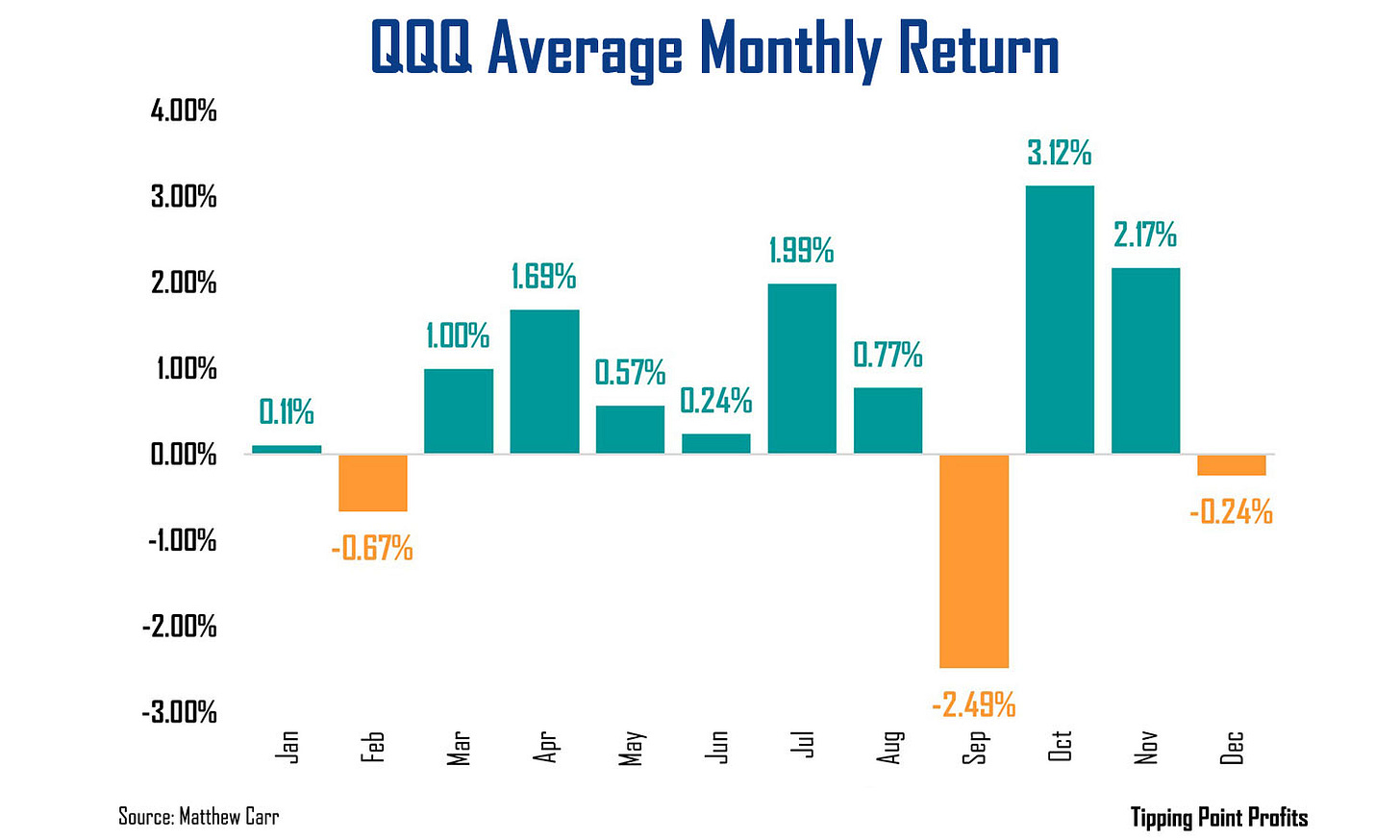 QQQ Average Monthly Return

4.00%
3.00%
2.00%
1.00%
0.00%
-1.00%
-2.00%
-3.00%

0.11%
-0.67%
1.00%
1.69%
0.57%
0.24%
1.99%
0.77%
-2.49%
3.12%
2.17%
-0.24%

Jan
Feb
Mar
Apr
May
Jun
Jul
Aug
Sep
Oct
Nov
Dec

Source: Matthew Carr

Tipping Point Profits